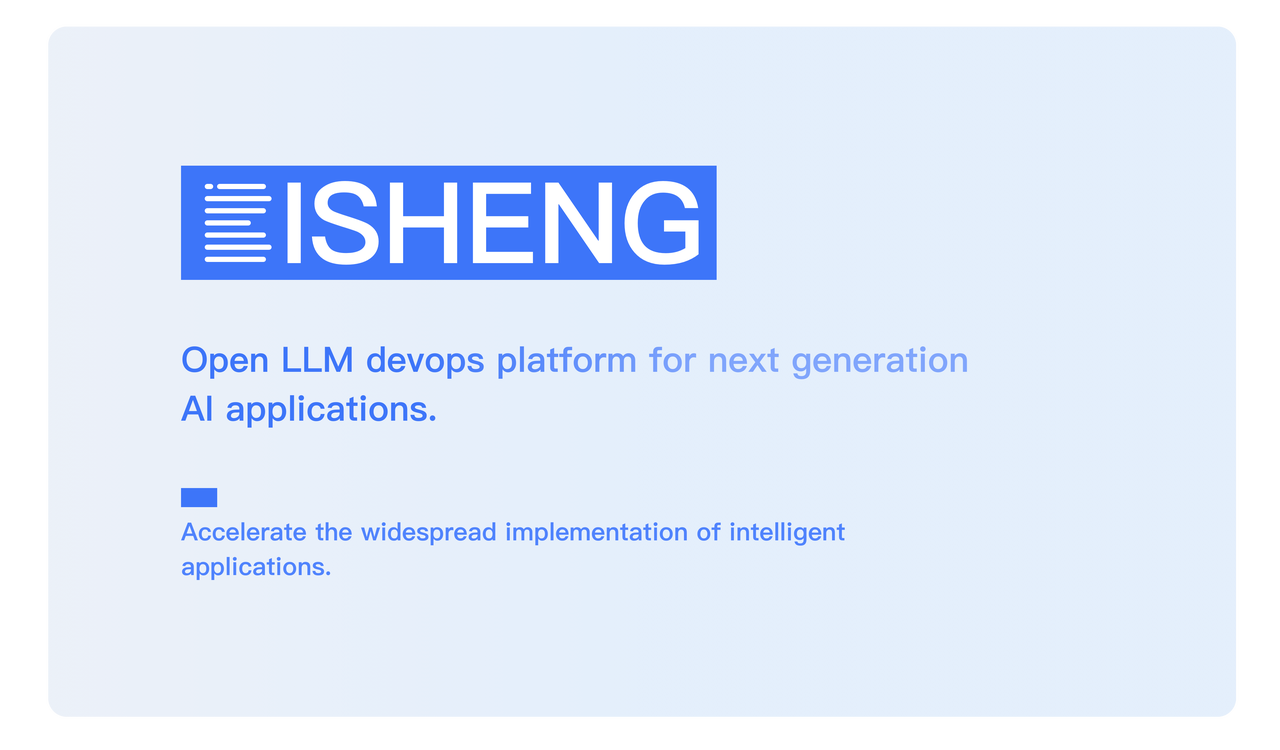 ISHENG

Open LLM devops platform for next generation AI applications.

Accelerate the widespread implementation of intelligent applications.